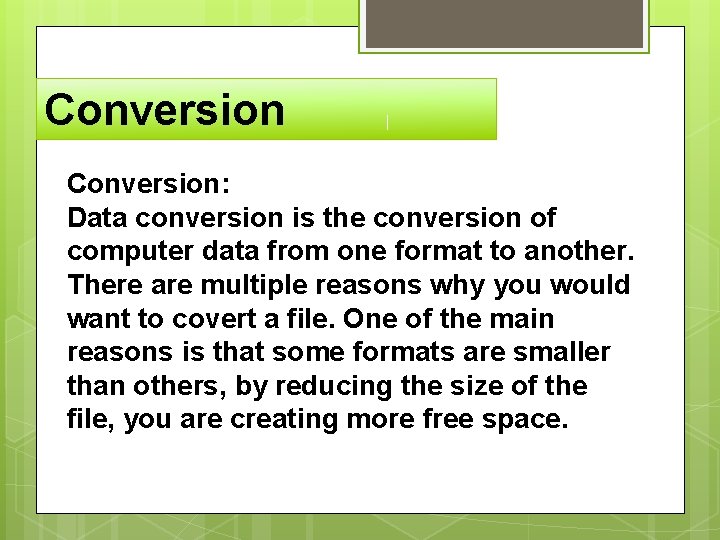 Conversion

Conversion:
Data conversion is the conversion of computer data from one format to another. There are multiple reasons why you would want to covert a file. One of the main reasons is that some formats are smaller than others, by reducing the size of the file, you are creating more free space.